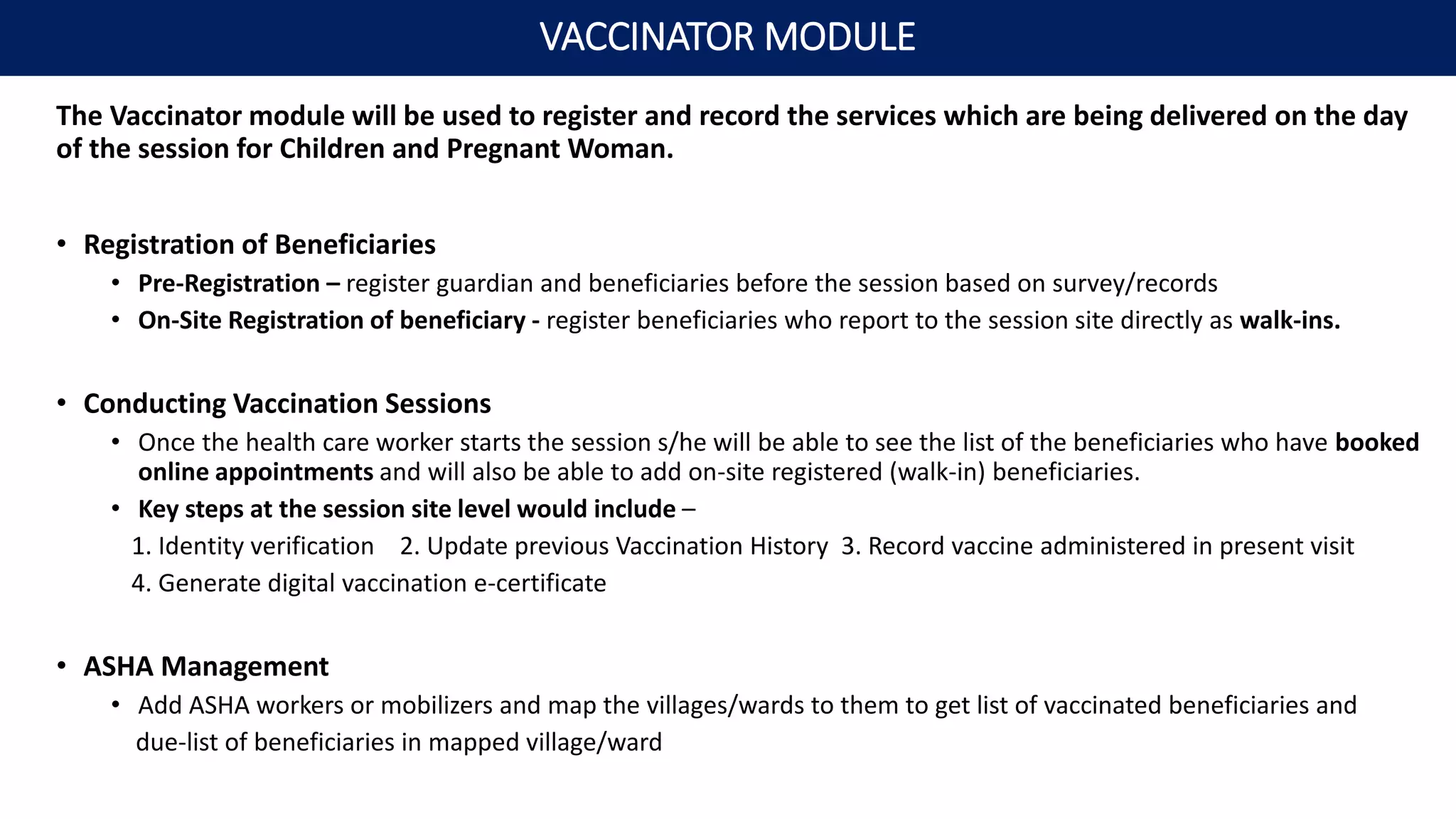 VACCINATOR MODULE

The Vaccinator module will be used to register and record the services which are being delivered on the day of the session for Children and Pregnant Woman.

• Registration of Beneficiaries
• Pre-Registration – register guardian and beneficiaries before the session based on survey/records
• On-Site Registration of beneficiary - register beneficiaries who report to the session site directly as walk-ins.

• Conducting Vaccination Sessions
• Once the health care worker starts the session s/he will be able to see the list of the beneficiaries who have booked online appointments and will also be able to add on-site registered (walk-in) beneficiaries.
• Key steps at the session site level would include –
1. Identity verification 2. Update previous Vaccination History 3. Record vaccine administered in present visit
4. Generate digital vaccination e-certificate

• ASHA Management
• Add ASHA workers or mobilizers and map the villages/wards to them to get list of vaccinated beneficiaries and due-list of beneficiaries in mapped village/ward